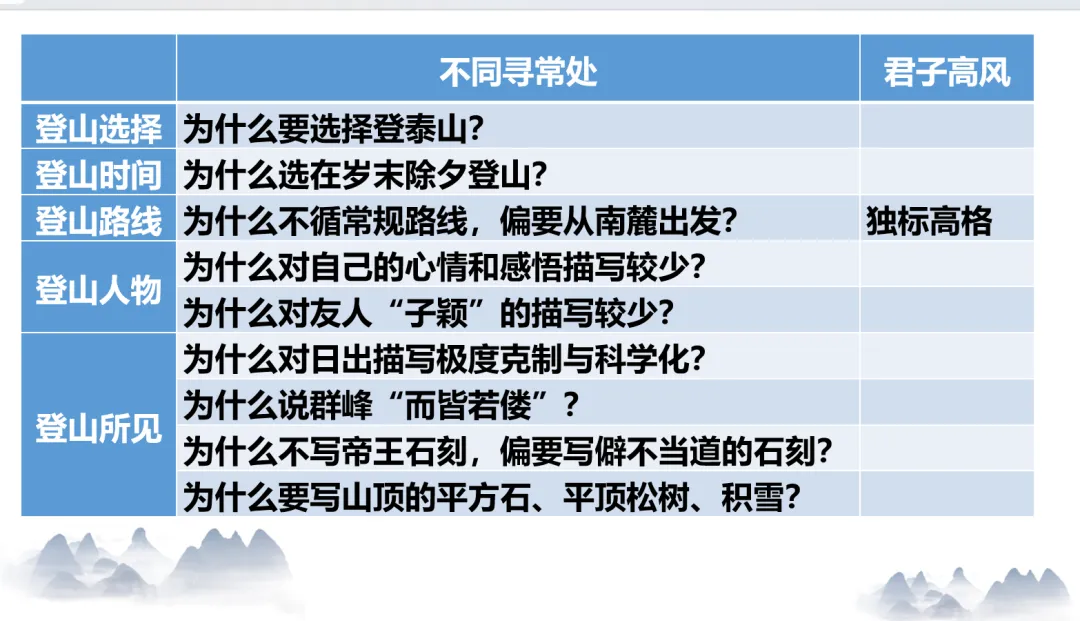 |  | 不同寻常处 | 君子高风 |
|---|---|---|
| 登山选择 | 为什么要选择登泰山？ |  |
| 登山时间 | 为什么选在岁末除夕登山？ |  |
| 登山路线 | 为什么不循常规路线，偏要从南麓出发？ | 独标高格 |
| 登山人物 | 为什么对自己的心情和感悟描写较少？ |  |
|  | 为什么对友人“子颖”的描写较少？ |  |
| 登山所见 | 为什么对日出描写极度克制与科学化？ |  |
|  | 为什么说群峰“而皆若偻”？ |  |
|  | 为什么不写帝王石刻，偏要写僻不当道的石刻？ |  |
|  | 为什么要写山顶的平方石、平顶松树、积雪？ |  |